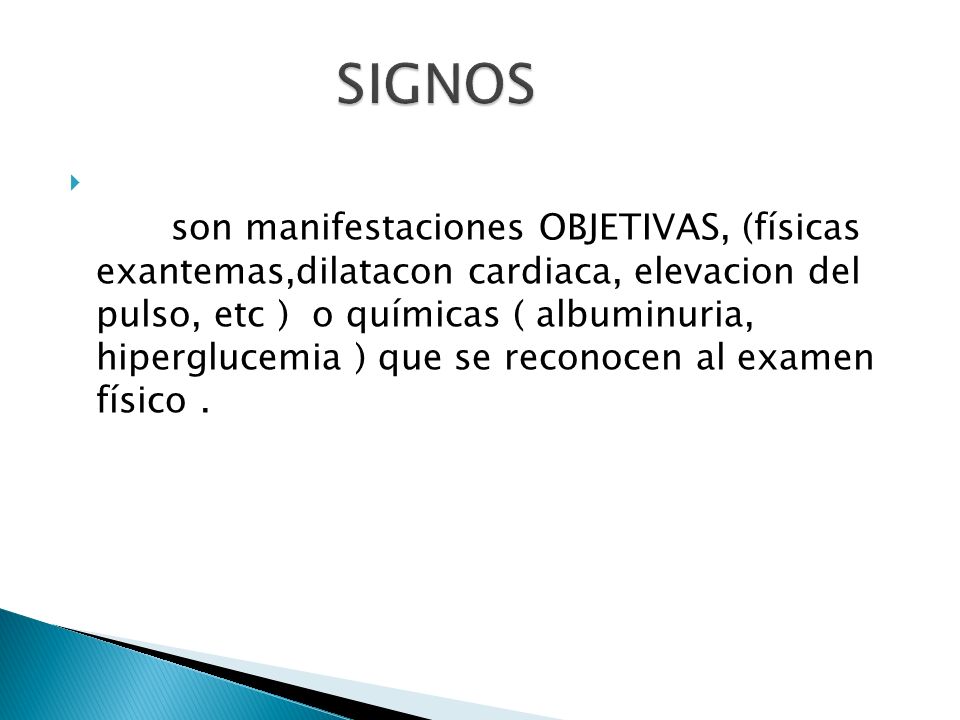 SIGNOS

son manifestaciones OBJETIVAS, (físicas exantemas,dilatacon cardiaca, elevacion del pulso, etc ) o químicas ( albuminuria, hiperglucemia ) que se reconocen al examen físico .